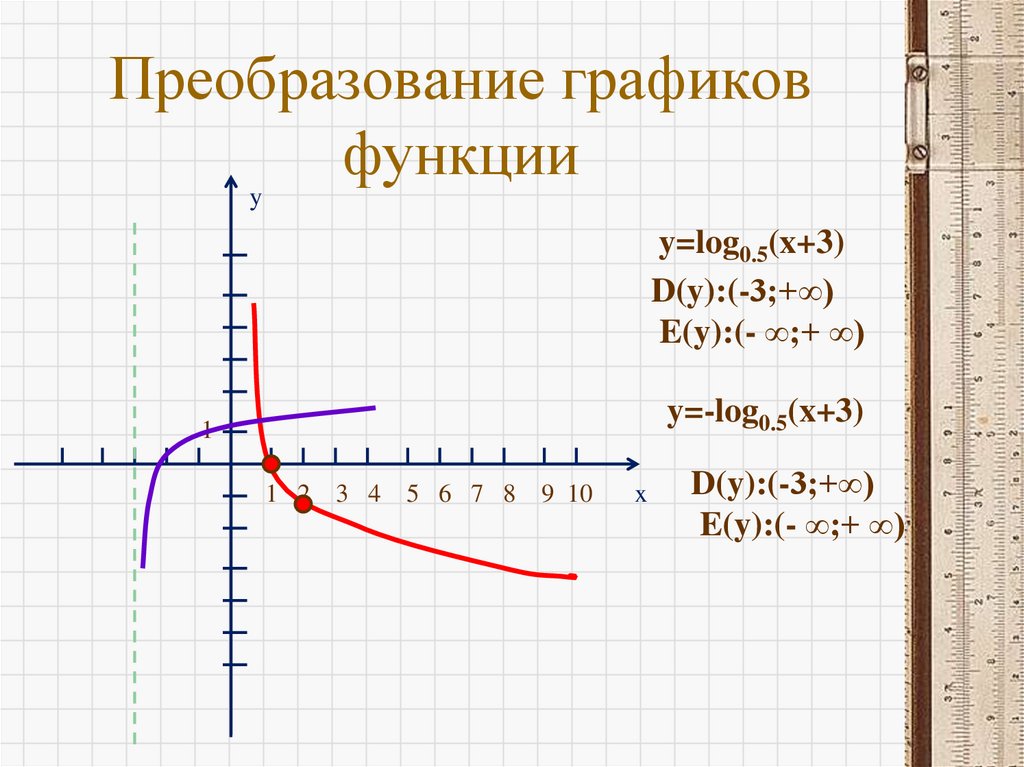 Преобразование графиков функции

y

1

1 2 3 4 5 6 7 8 9 10 x

$y=\log_{0.5}(x+3)$

$D(y):(-3;+\infty)$

$E(y):(-\infty;+\infty)$

$y=-\log_{0.5}(x+3)$

$D(y):(-3;+\infty)$

$E(y):(-\infty;+\infty)$